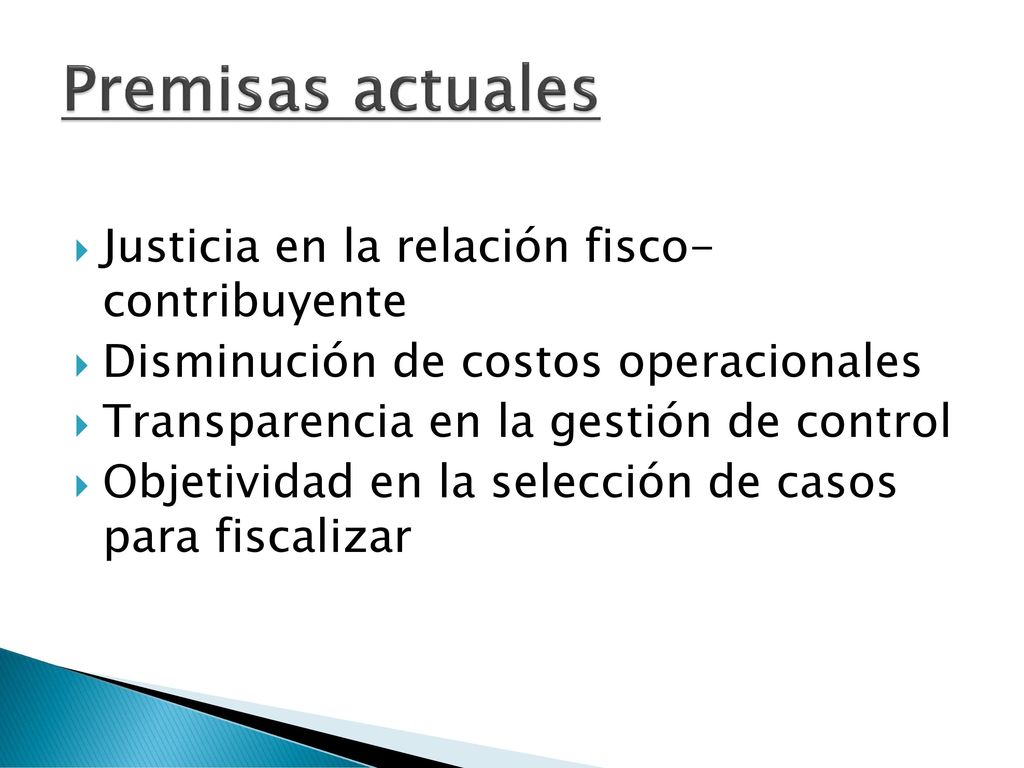 Premisas actuales

Justicia en la relación fisco-contribuyente
Disminución de costos operacionales
Transparencia en la gestión de control
Objetividad en la selección de casos para fiscalizar